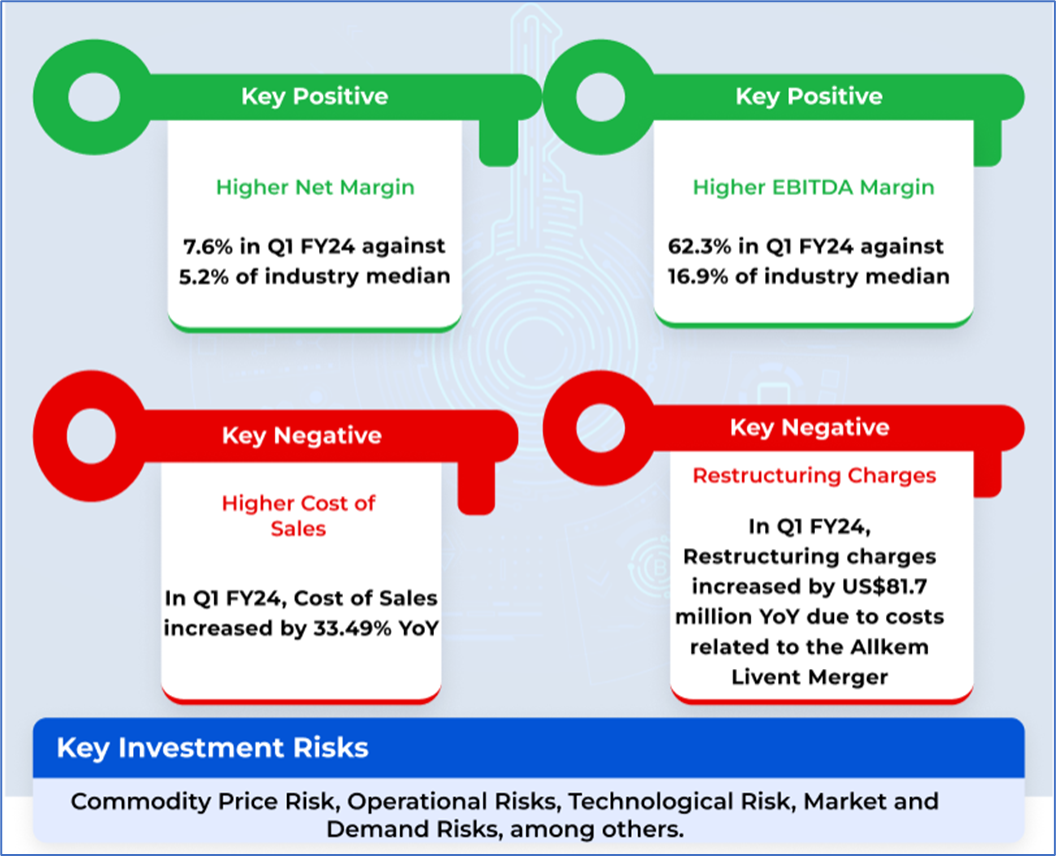 Key Positive

Higher Net Margin

7.6% in Q1 FY24 against 5.2% of industry median

Key Positive

Higher EBITDA Margin

62.3% in Q1 FY24 against 16.9% of industry median

Key Negative

Higher Cost of Sales

In Q1 FY24, Cost of Sales increased by 33.49% YoY

Key Negative

Restructuring Charges

In Q1 FY24, Restructuring charges increased by US$81.7 million YoY due to costs related to the Allkem Livent Merger

Key Investment Risks

Commodity Price Risk, Operational Risks, Technological Risk, Market and Demand Risks, among others.